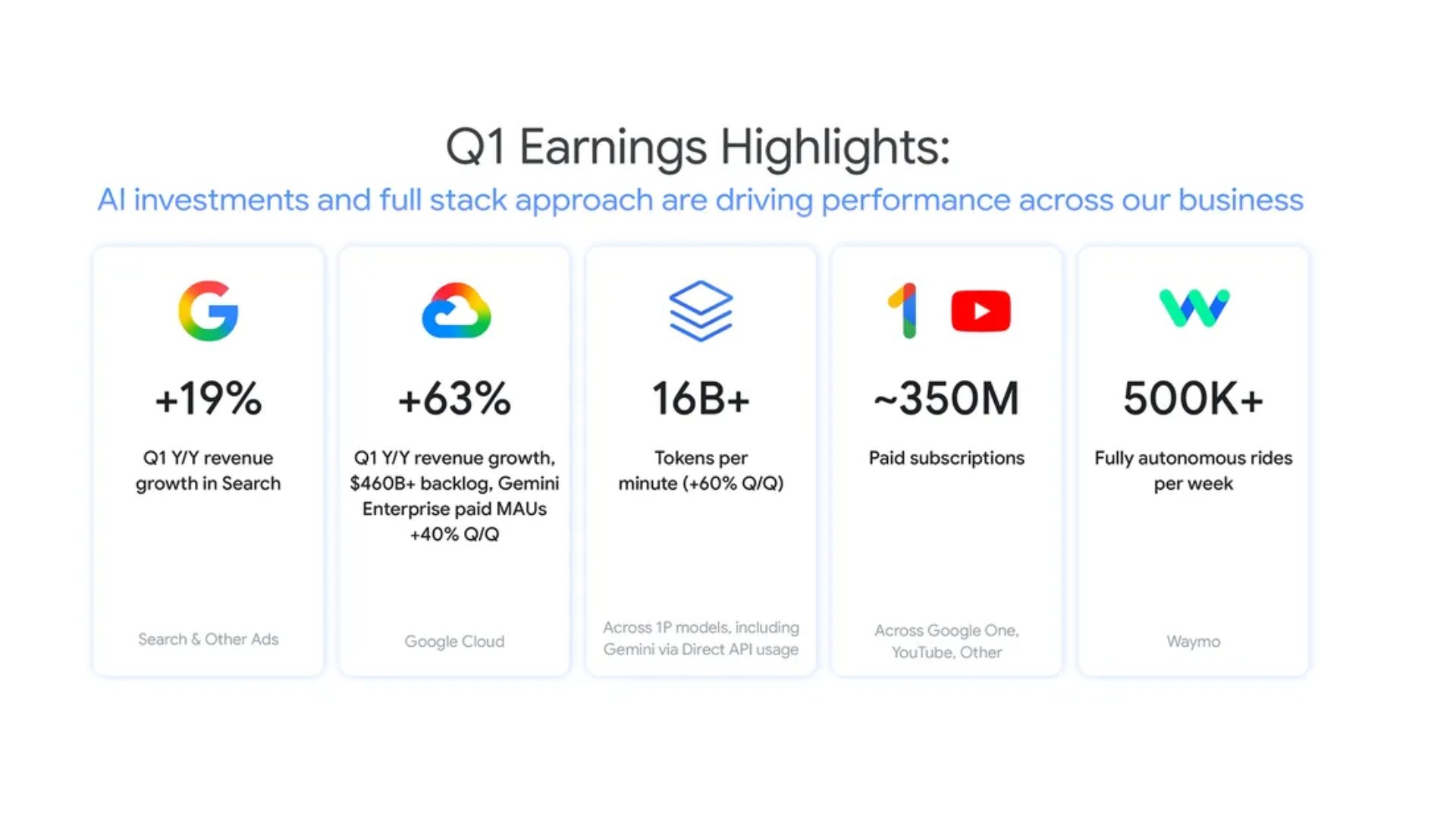 Q1 Earnings Highlights:

AI investments and full stack approach are driving performance across our business

+19%

Q1 Y/Y revenue growth in Search

Search & Other Ads

+63%

Q1 Y/Y revenue growth, \$460B+ backlog, Gemini Enterprise paid MAUs +40% Q/Q

Google Cloud

16B+

Tokens per minute (+60% Q/Q)

Across 1P models, including Gemini via Direct API usage

~350M

Paid subscriptions

Across Google One, YouTube, Other

500K+

Fully autonomous rides per week

Waymo